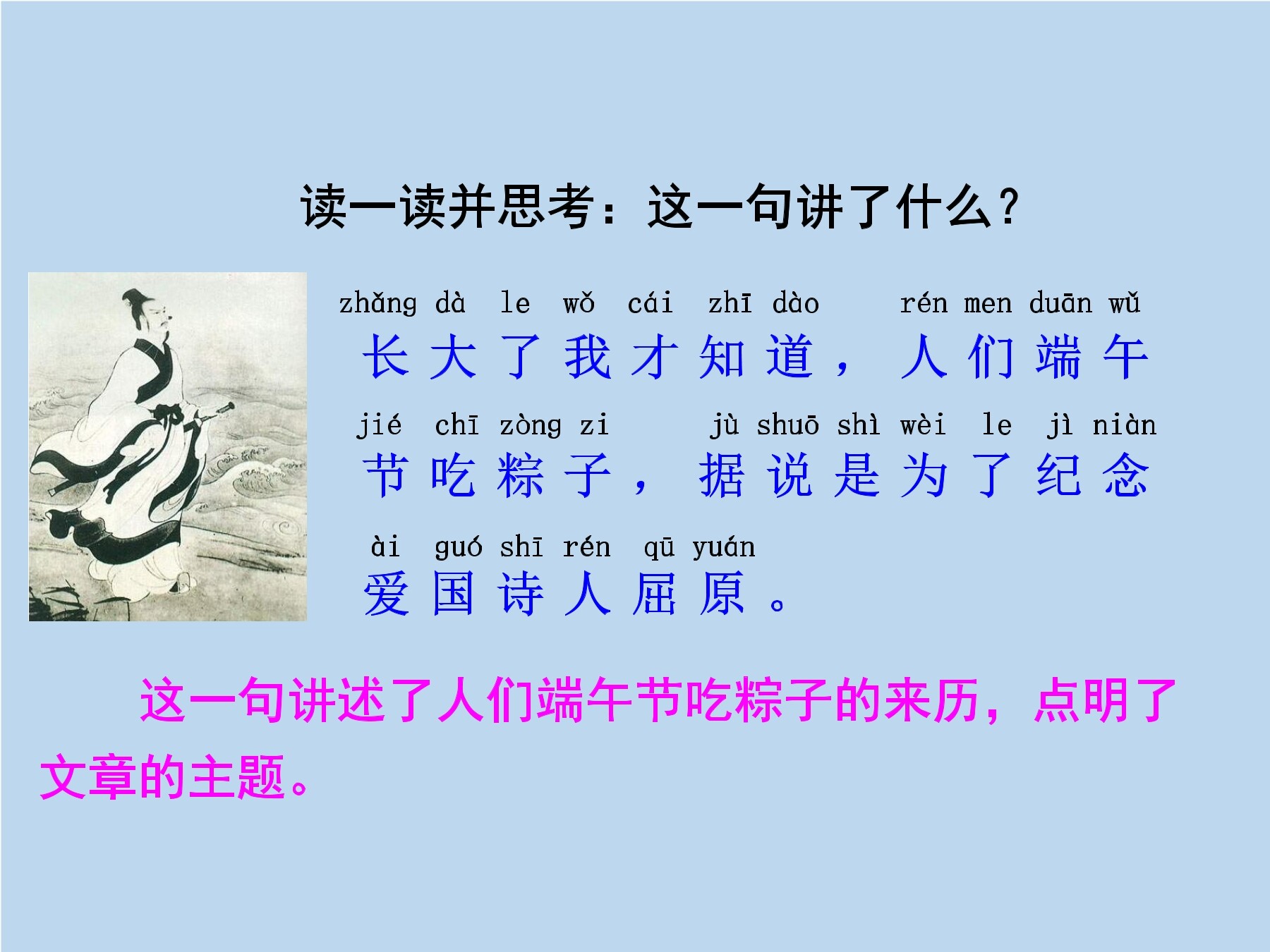 读一读并思考：这一句讲了什么？

zhǎng dà le wǒ cái zhī dào rén men duān wǔ
长大了我才知道，人们端午
jié chī zòng zi jù shuō shì wèi le jì niàn
节吃粽子，据说是为了纪念
ài guó shī rén qū yuán
爱国诗人屈原。

这一句讲述了人们端午节吃粽子的来历，点明了文章的主题。